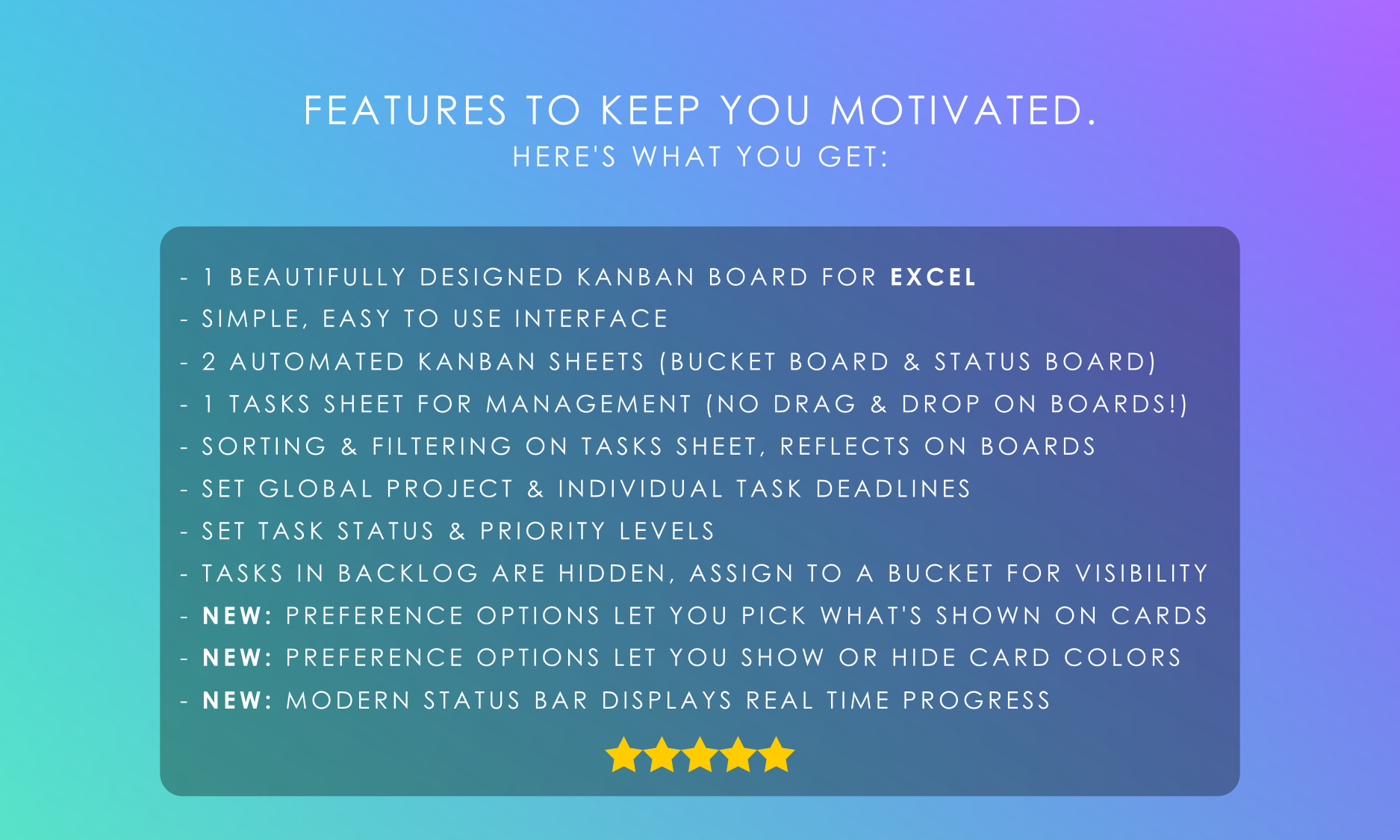 FEATURES TO KEEP YOU MOTIVATED.
HERE'S WHAT YOU GET:

- 1 BEAUTIFULLY DESIGNED KANBAN BOARD FOR EXCEL
- SIMPLE, EASY TO USE INTERFACE
- 2 AUTOMATED KANBAN SHEETS (BUCKET BOARD & STATUS BOARD)
- 1 TASKS SHEET FOR MANAGEMENT (NO DRAG & DROP ON BOARDS!)
- SORTING & FILTERING ON TASKS SHEET, REFLECTS ON BOARDS
- SET GLOBAL PROJECT & INDIVIDUAL TASK DEADLINES
- SET TASK STATUS & PRIORITY LEVELS
- TASKS IN BACKLOG ARE HIDDEN, ASSIGN TO A BUCKET FOR VISIBILITY
- NEW: PREFERENCE OPTIONS LET YOU PICK WHAT'S SHOWN ON CARDS
- NEW: PREFERENCE OPTIONS LET YOU SHOW OR HIDE CARD COLORS
- NEW: MODERN STATUS BAR DISPLAYS REAL TIME PROGRESS